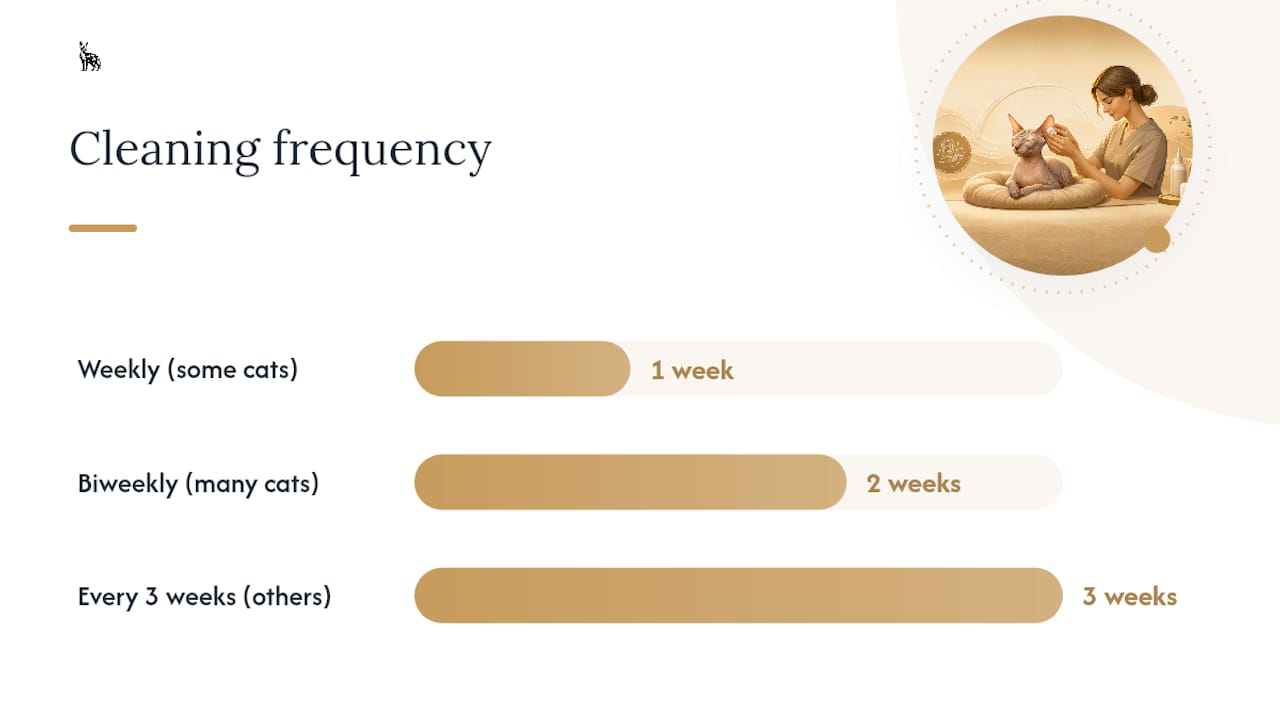 Cleaning frequency

Weekly (some cats) 1 week

Biweekly (many cats) 2 weeks

Every 3 weeks (others) 3 weeks